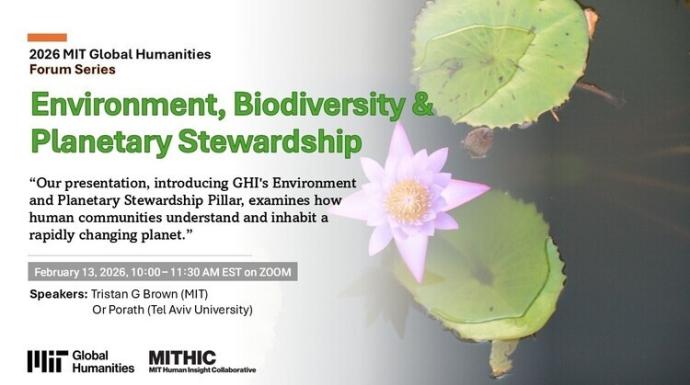 2026 MIT Global Humanities
Forum Series

Environment, Biodiversity & Planetary Stewardship

"Our presentation, introducing GHI's Environment and Planetary Stewardship Pillar, examines how human communities understand and inhabit a rapidly changing planet."

February 13, 2026, 10:00 – 11:30 AM EST on ZOOM

Speakers: Tristan G Brown (MIT)
Or Porath (Tel Aviv University)

MIT Global Humanities

MITHIC
MIT Human Insight Collaborative